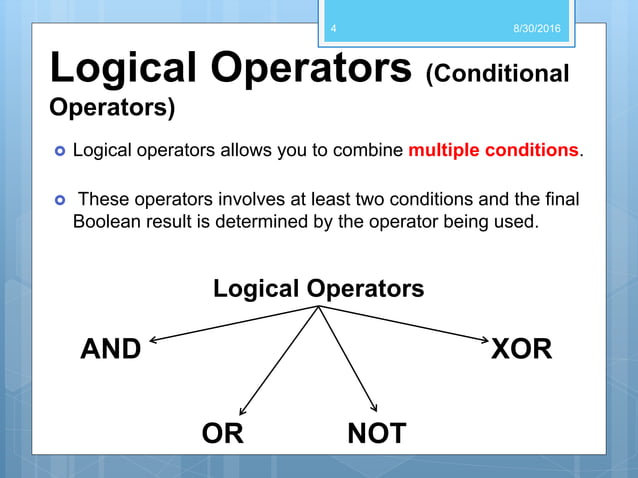 4 8/30/2016

Logical Operators (Conditional Operators)

Logical operators allows you to combine multiple conditions.

These operators involves at least two conditions and the final Boolean result is determined by the operator being used.

Logical Operators

AND

XOR

OR

NOT